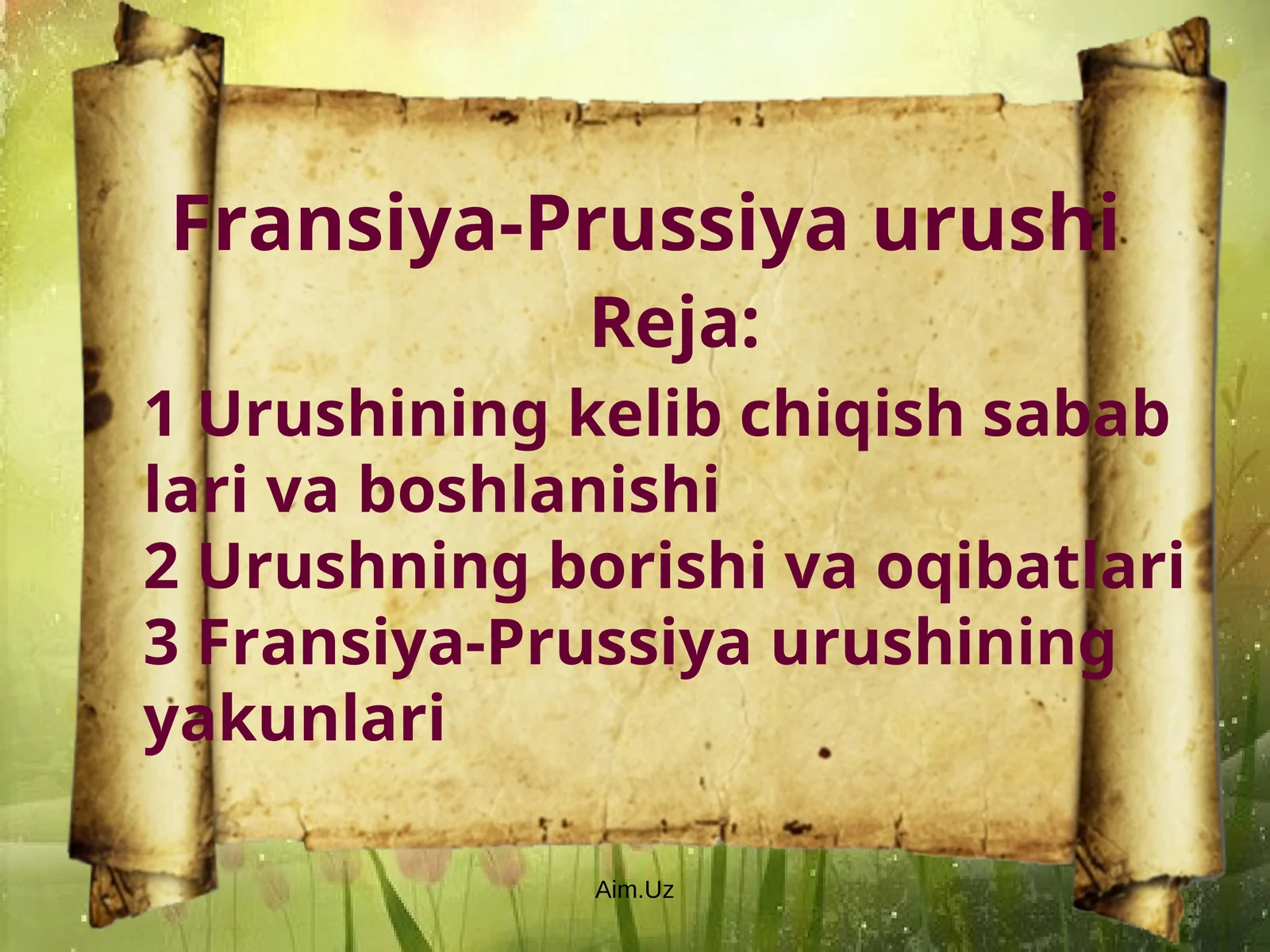 Fransiya-Prussiya urushi

Reja:

1 Urushining kelib chiqish sabab lari va boshlanishi
2 Urushning borishi va oqibatlari
3 Fransiya-Prussiya urushining yakunlari

Aim.Uz